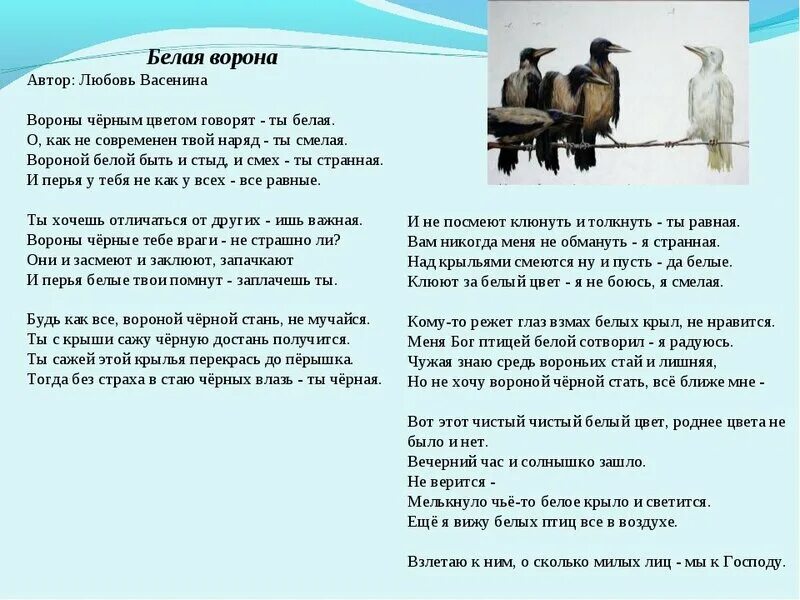 Белая ворона
Автор: Любовь Васенина

Вороны чёрным цветом говорят - ты белая.
О, как не современен твой наряд - ты смелая.
Вороной белой быть и стыд, и смех - ты странная.
И перья у тебя не как у всех - все равные.

Ты хочешь отличаться от других - ишь важная.
Вороны чёрные тебе враги - не страшно ли?
Они и засмеют и заклюют, запачкают
И перья белые твои помнут - заплачешь ты.

Будь как все, вороной чёрной стань, не мучайся.
Ты с крыши сажу чёрную достань получится.
Ты сажей этой крылья перекрась до пёрышка.
Тогда без страха в стаю чёрных влазь - ты чёрная.

И не посмеют клюнуть и толкнуть - ты равная.
Вам никогда меня не обмануть - я странная.
Над крыльями смеются ну и пусть - да белые.
Клюют за белый цвет - я не боюсь, я смелая.

Кому-то режет глаз взмах белых крыл, не нравится.
Меня Бог птицей белой сотворил - я радуюсь.
Чужая знаю средь вороньих стай и лишняя,
Но не хочу вороной чёрной стать, всё ближе мне -

Вот этот чистый чистый белый цвет, роднее цвета не было и нет.
Вечерний час и солнышко зашло.
Не верится -
Мелькнуло чьё-то белое крыло и светится.
Ещё я вижу белых птиц все в воздухе.

Взлетаю к ним, о сколько милых лиц - мы к Господу.